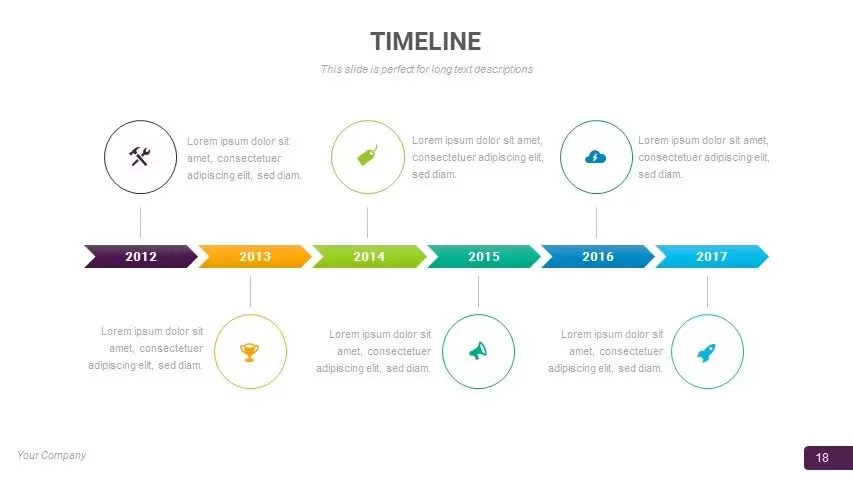 TIMELINE

This slide is perfect for long text descriptions

Lorem ipsum dolor sit amet, consectetuer adipiscing elit, sed diam.

Lorem ipsum dolor sit amet, consectetuer adipiscing elit, sed diam.

Lorem ipsum dolor sit amet, consectetuer adipiscing elit, sed diam.

2012
2013
2014
2015
2016
2017

Lorem ipsum dolor sit amet, consectetuer adipiscing elit, sed diam.

Lorem ipsum dolor sit amet, consectetuer adipiscing elit, sed diam.

Lorem ipsum dolor sit amet, consectetuer adipiscing elit, sed diam.

Your Company

18